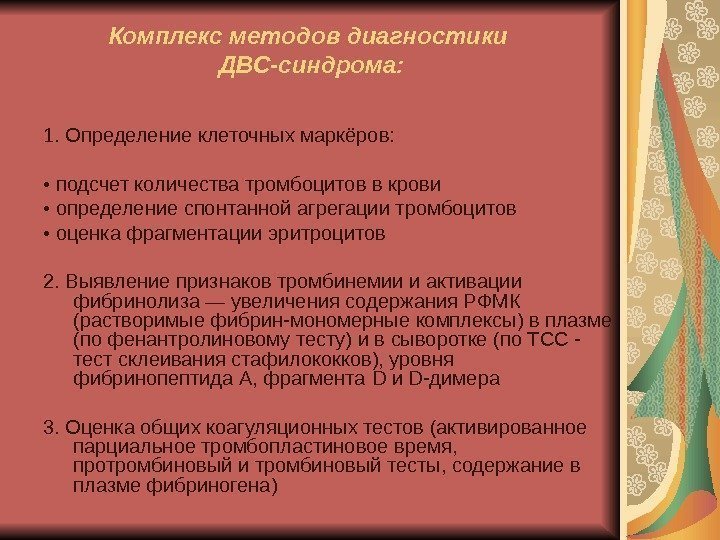 Комплекс методов диагностики ДВС-синдрома:

1. Определение клеточных маркёров:

• подсчет количества тромбоцитов в крови
• определение спонтанной агрегации тромбоцитов
• оценка фрагментации эритроцитов

2. Выявление признаков тромбинемии и активации фибринолиза — увеличения содержания РФМК (растворимые фибрин-мономерные комплексы) в плазме (по фенантролиновому тесту) и в сыворотке (по ТСС - тест склеивания стафилококков), уровня фибринопептида А, фрагмента D и D-димера

3. Оценка общих коагуляционных тестов (активированное парциальное тромбопластиновое время, протромбиновый и тромбиновый тесты, содержание в плазме фибриногена)